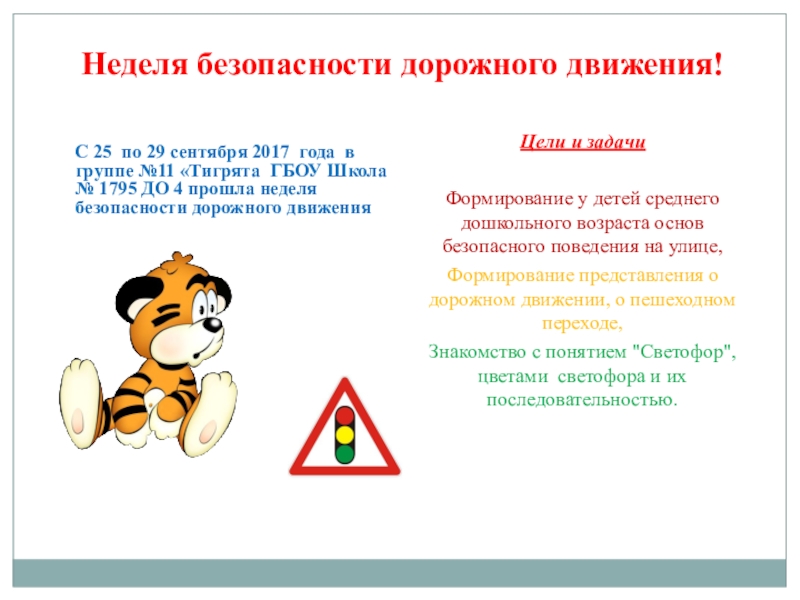 Неделя безопасности дорожного движения!

С 25 по 29 сентября 2017 года в группе №11 «Тигрята ГБОУ Школа № 1795 ДО 4 прошла неделя безопасности дорожного движения

Цели и задачи

Формирование у детей среднего дошкольного возраста основ безопасного поведения на улице,

Формирование представления о дорожном движении, о пешеходном переходе,

Знакомство с понятием "Светофор", цветами светофора и их последовательностью.